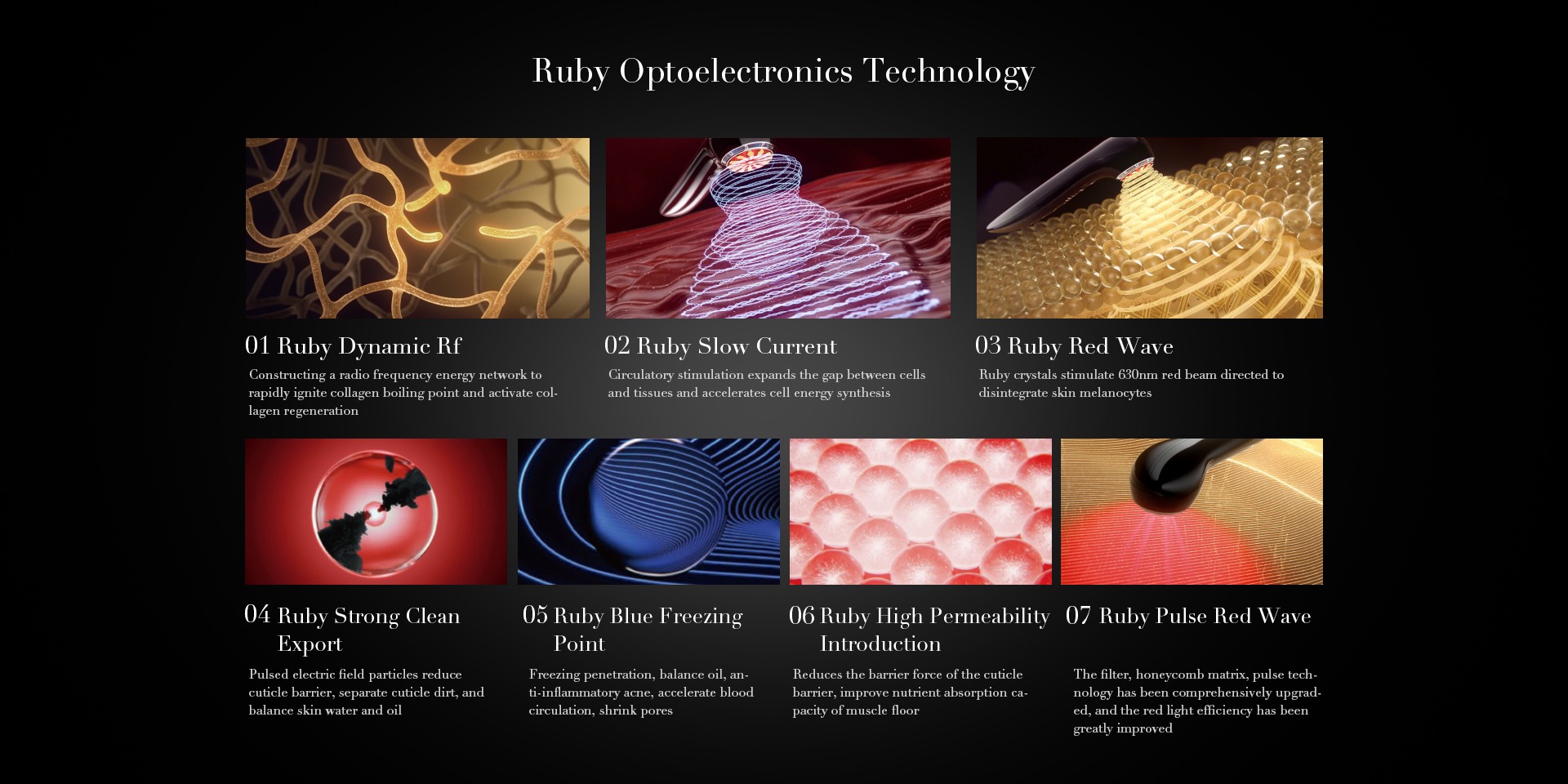 Ruby Optoelectronics Technology

01 Ruby Dynamic Rf

Constructing a radio frequency energy network to rapidly ignite collagen boiling point and activate collagen regeneration

02 Ruby Slow Current

Circulatory stimulation expands the gap between cells and tissues and accelerates cell energy synthesis

03 Ruby Red Wave

Ruby crystals stimulate 630nm red beam directed to disintegrate skin melanocytes

04 Ruby Strong Clean Export

Pulsed electric field particles reduce cuticle barrier, separate cuticle dirt, and balance skin water and oil

05 Ruby Blue Freezing Point

Freezing penetration, balance oil, anti-inflammatory acne, accelerate blood circulation, shrink pores

06 Ruby High Permeability Introduction

Reduces the barrier force of the cuticle barrier, improve nutrient absorption capacity of muscle floor

07 Ruby Pulse Red Wave

The filter, honeycomb matrix, pulse technology has been comprehensively upgraded, and the red light efficiency has been greatly improved